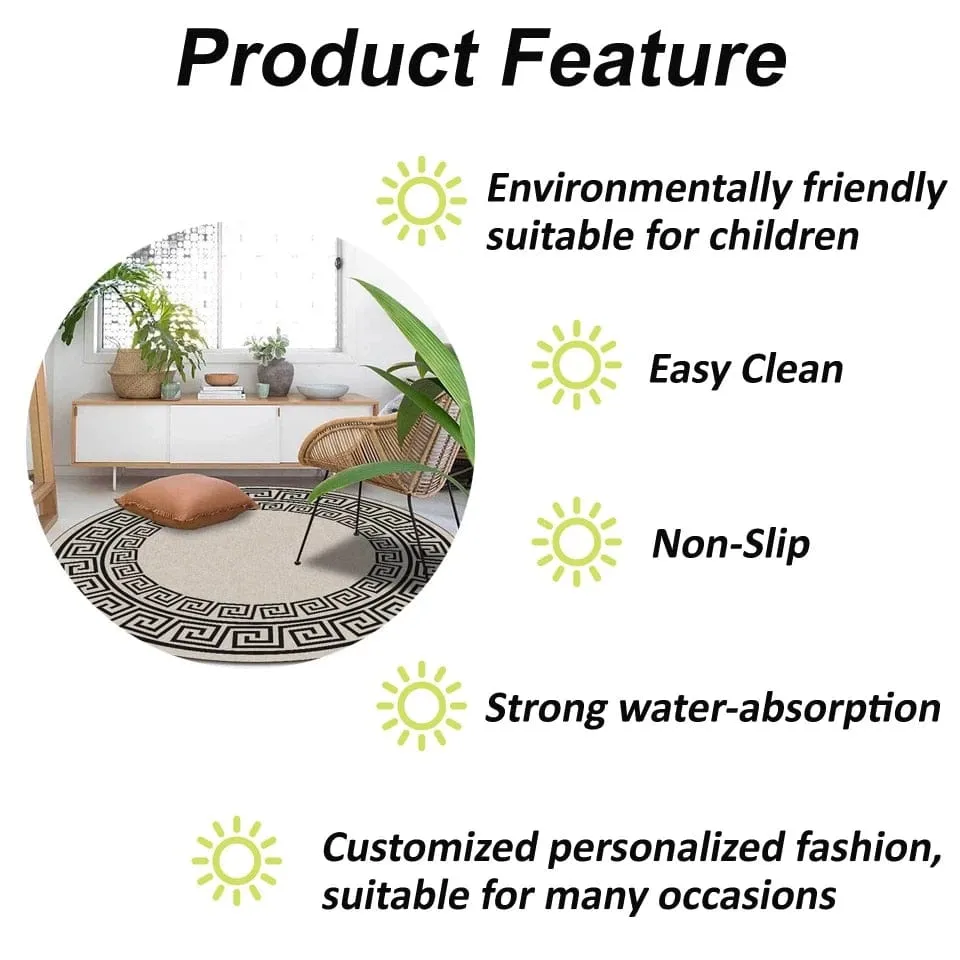 Product Feature

Environmentally friendly suitable for children

Easy Clean

Non-Slip

Strong water-absorption

Customized personalized fashion, suitable for many occasions